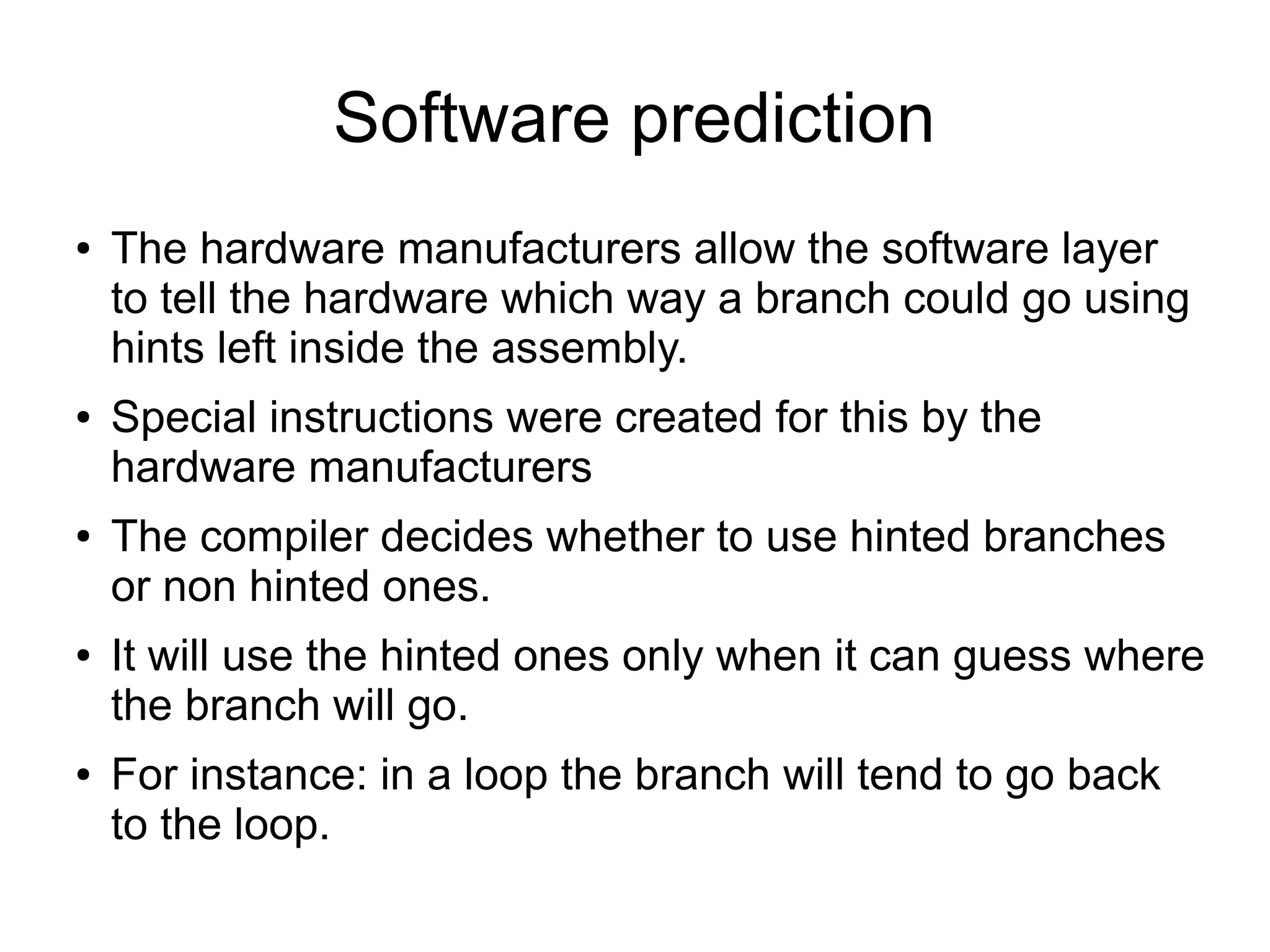 Software prediction

• The hardware manufacturers allow the software layer to tell the hardware which way a branch could go using hints left inside the assembly.

• Special instructions were created for this by the hardware manufacturers

• The compiler decides whether to use hinted branches or non hinted ones.

• It will use the hinted ones only when it can guess where the branch will go.

• For instance: in a loop the branch will tend to go back to the loop.